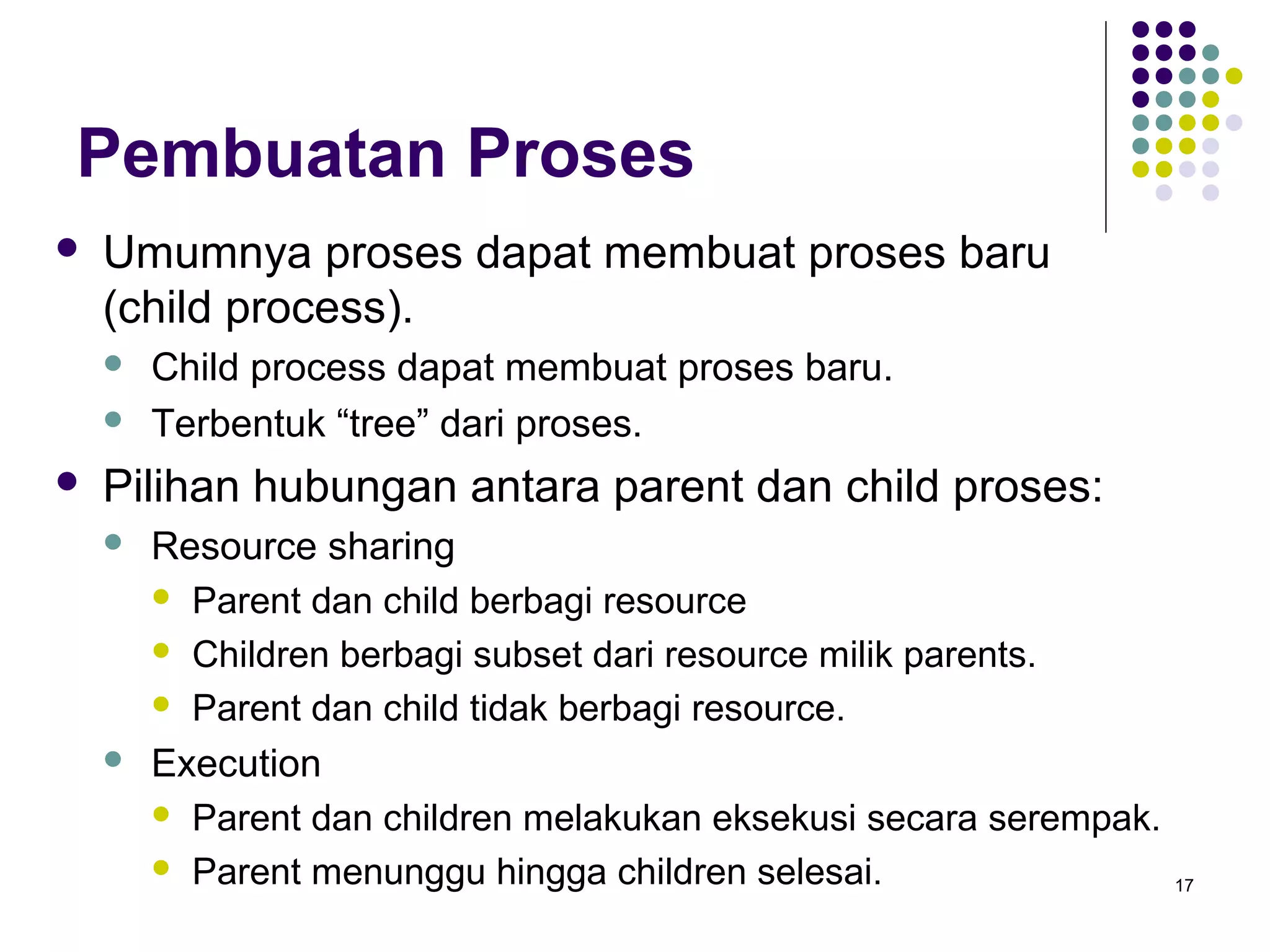 Pembuatan Proses

- Umumnya proses dapat membuat proses baru (child process).
  - Child process dapat membuat proses baru.
  - Terbentuk “tree” dari proses.
- Pilihan hubungan antara parent dan child proses:
  - Resource sharing
    - Parent dan child berbagi resource
    - Children berbagi subset dari resource milik parents.
    - Parent dan child tidak berbagi resource.
  - Execution
    - Parent dan children melakukan eksekusi secara serempak.
    - Parent menunggu hingga children selesai.

17